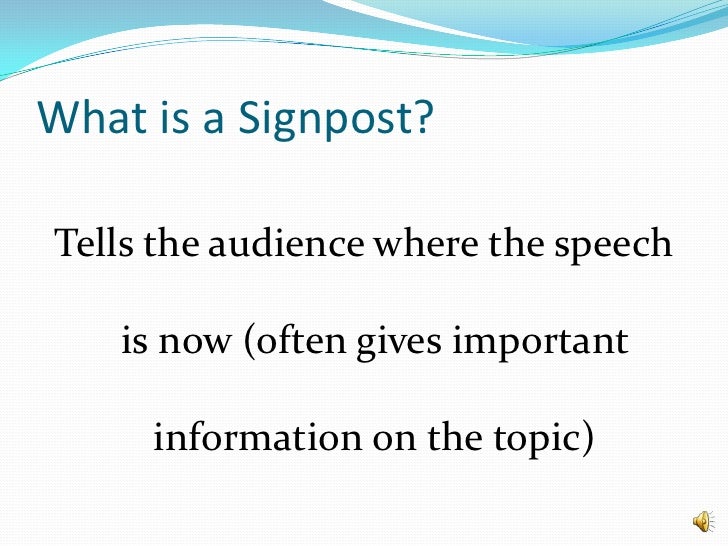 What is a Signpost?

Tells the audience where the speech is now (often gives important information on the topic)